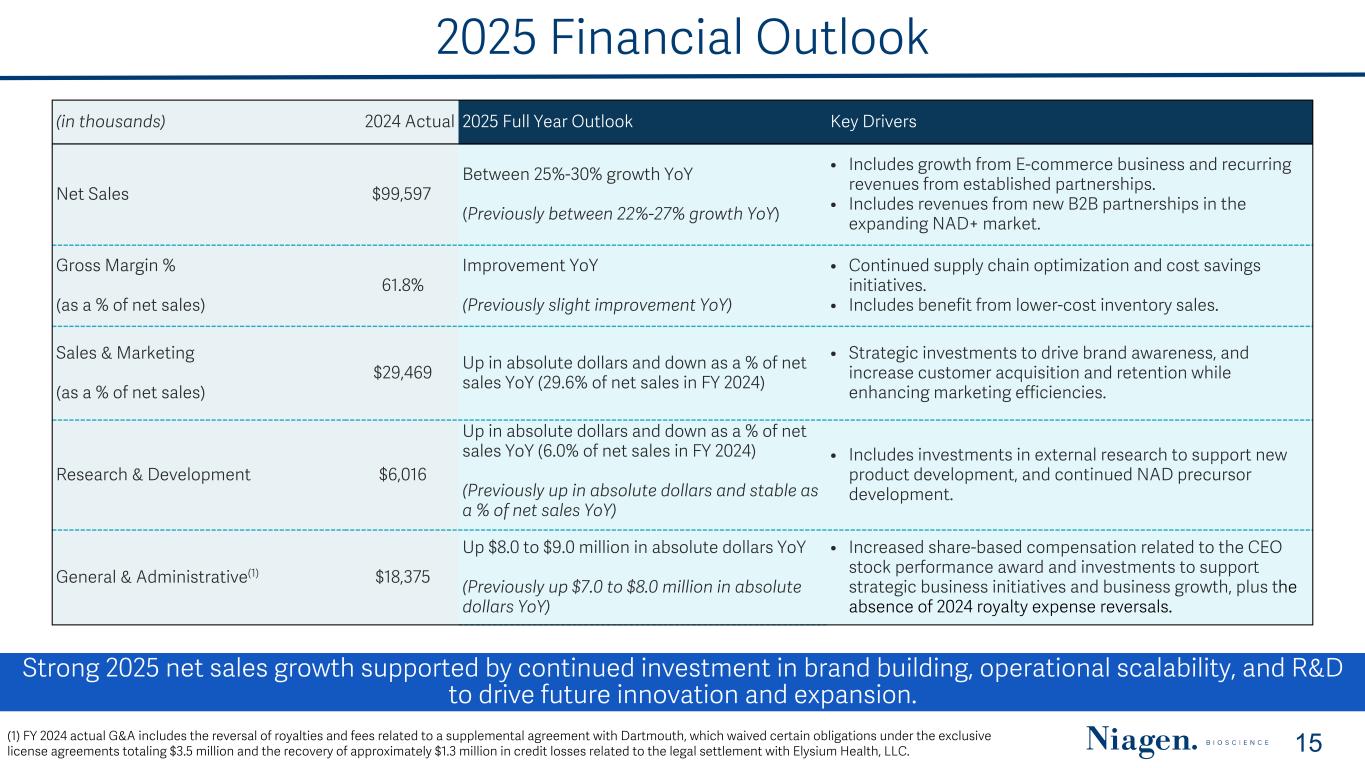 2025 Financial Outlook

| (in thousands) | 2024 Actual | 2025 Full Year Outlook | Key Drivers |
|---|---|---|---|
| Net Sales | \$99,597 | Between 25%-30% growth YoY (Previously between 22%-27% growth YoY) | • Includes growth from E-commerce business and recurring revenues from established partnerships. • Includes revenues from new B2B partnerships in the expanding NAD+ market. |
| Gross Margin % (as a % of net sales) | 61.8% | Improvement YoY (Previously slight improvement YoY) | • Continued supply chain optimization and cost savings initiatives. • Includes benefit from lower-cost inventory sales. |
| Sales & Marketing (as a % of net sales) | \$29,469 | Up in absolute dollars and down as a % of net sales YoY (29.6% of net sales in FY 2024) | • Strategic investments to drive brand awareness, and increase customer acquisition and retention while enhancing marketing efficiencies. |
| Research & Development | \$6,016 | Up in absolute dollars and down as a % of net sales YoY (6.0% of net sales in FY 2024) (Previously up in absolute dollars and stable as a % of net sales YoY) | • Includes investments in external research to support new product development, and continued NAD precursor development. |
| General & Administrative$^{(1)}$ | \$18,375 | Up \$8.0 to \$9.0 million in absolute dollars YoY (Previously up \$7.0 to \$8.0 million in absolute dollars YoY) | • Increased share-based compensation related to the CEO stock performance award and investments to support strategic business initiatives and business growth, plus the absence of 2024 royalty expense reversals. |

Strong 2025 net sales growth supported by continued investment in brand building, operational scalability, and R&D to drive future innovation and expansion.

(1) FY 2024 actual G&A includes the reversal of royalties and fees related to a supplemental agreement with Dartmouth, which waived certain obligations under the exclusive license agreements totaling \$3.5 million and the recovery of approximately \$1.3 million in credit losses related to the legal settlement with Elysium Health, LLC.

Niagen. BIOSCIENCE

15